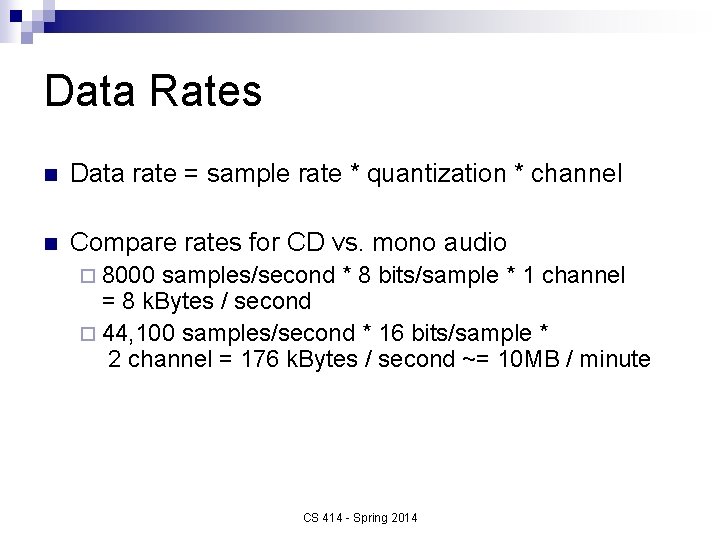 Data Rates

Data rate = sample rate * quantization * channel

Compare rates for CD vs. mono audio

8000 samples/second * 8 bits/sample * 1 channel = 8 kBytes / second

44,100 samples/second * 16 bits/sample * 2 channel = 176 kBytes / second ~= 10MB / minute

CS 414 - Spring 2014